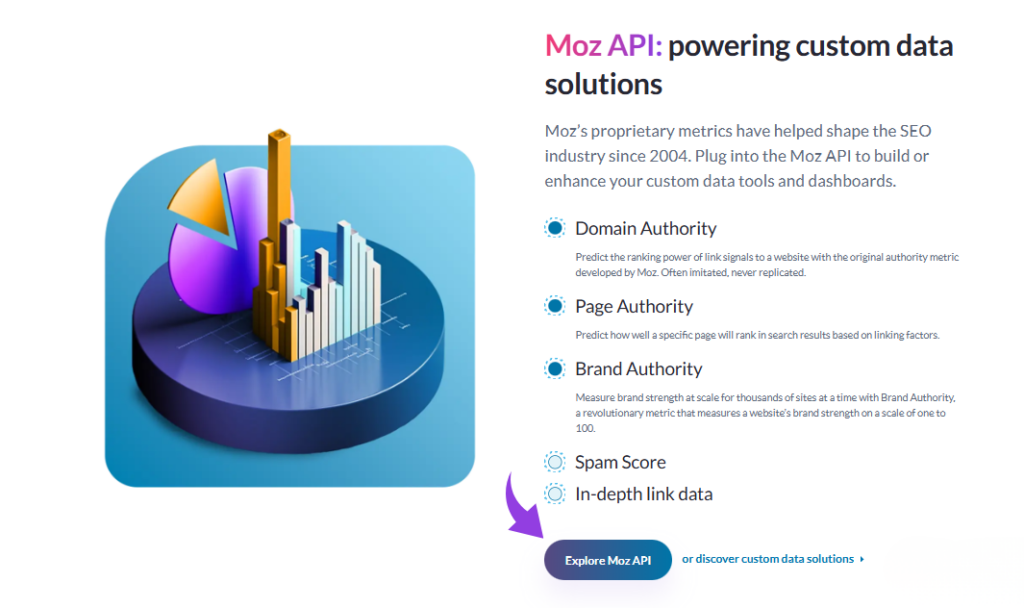 Moz API: powering custom data solutions

Moz's proprietary metrics have helped shape the SEO industry since 2004. Plug into the Moz API to build or enhance your custom data tools and dashboards.

Domain Authority

Predict the ranking power of link signals to a website with the original authority metric developed by Moz. Often imitated, never replicated.

Page Authority

Predict how well a specific page will rank in search results based on linking factors.

Brand Authority

Measure brand strength at scale for thousands of sites at a time with Brand Authority, a revolutionary metric that measures a website's brand strength on a scale of one to 100.

Spam Score

In-depth link data

Explore Moz API

or discover custom data solutions ▸